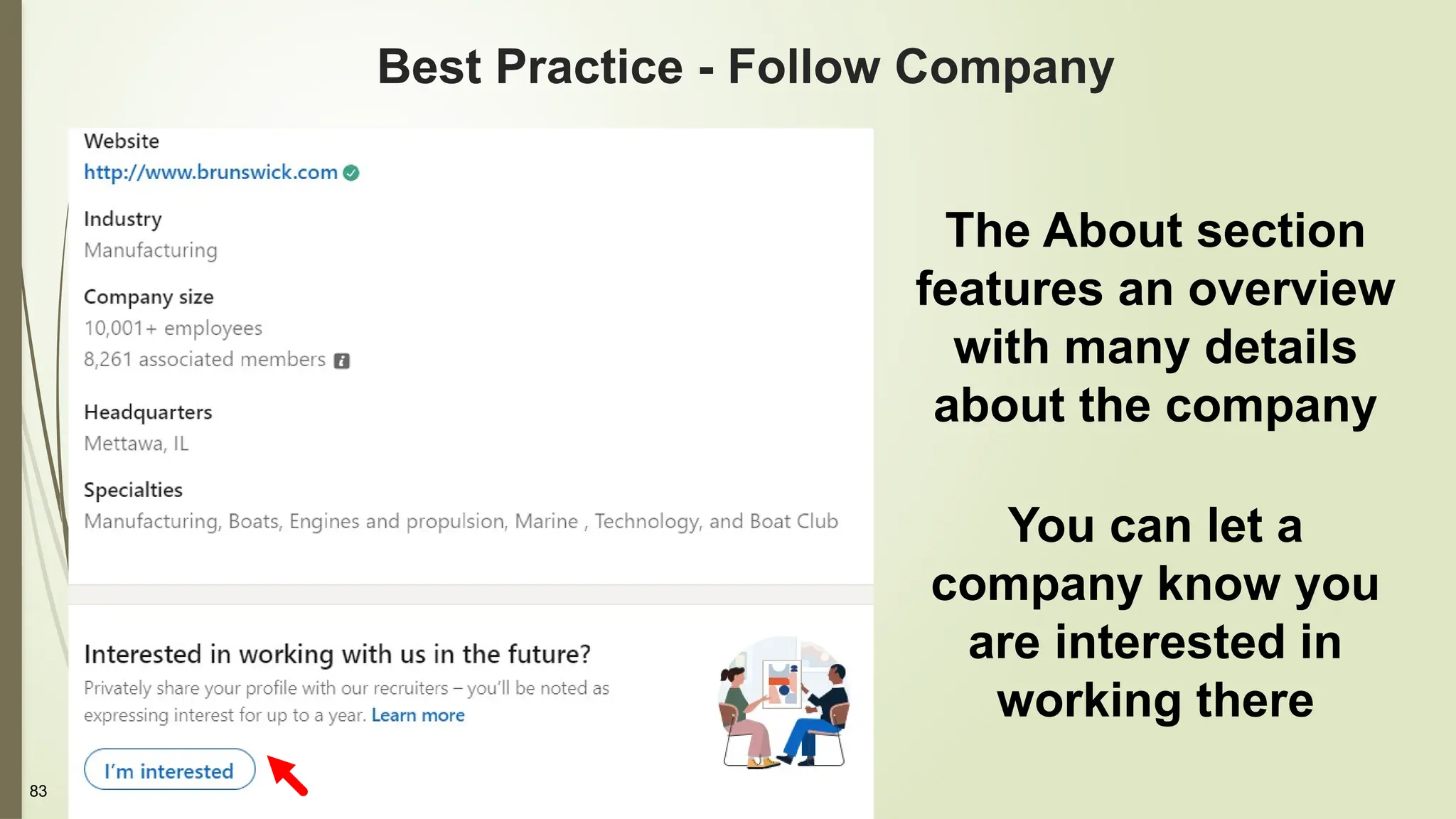 Best Practice - Follow Company

Website
http://www.brunswick.com

Industry
Manufacturing

Company size
10,001+ employees
8,261 associated members

Headquarters
Mettawa, IL

Specialties
Manufacturing, Boats, Engines and propulsion, Marine , Technology, and Boat Club

Interested in working with us in the future?
Privately share your profile with our recruiters – you'll be noted as expressing interest for up to a year. Learn more

I'm interested

The About section features an overview with many details about the company

You can let a company know you are interested in working there

83